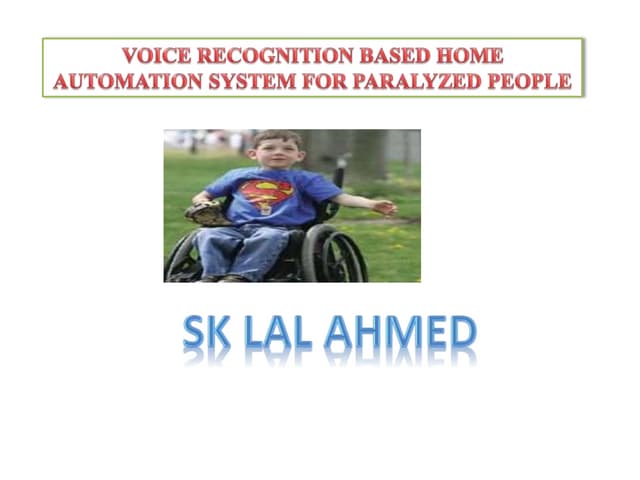 VOICE RECOGNITION BASED HOME AUTOMATION SYSTEM FOR PARALYZED PEOPLE

SK LAL AHMED